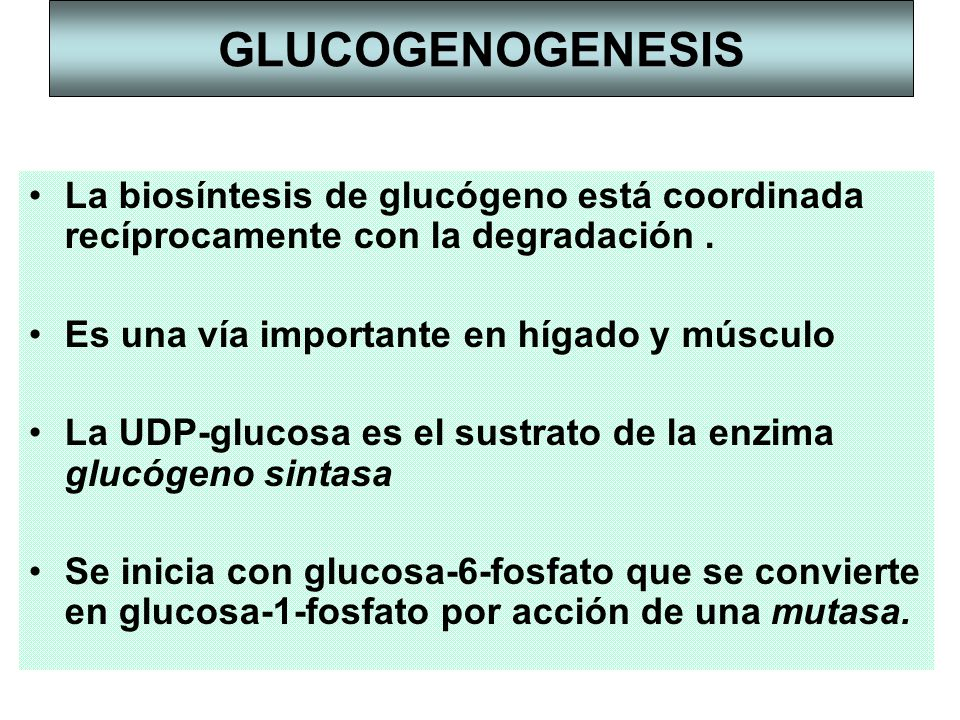 GLUCOGENOGENESIS

• La biosíntesis de glucógeno está coordinada recíprocamente con la degradación .

• Es una vía importante en hígado y músculo

• La UDP-glucosa es el sustrato de la enzima glucógeno sintasa

• Se inicia con glucosa-6-fosfato que se convierte en glucosa-1-fosfato por acción de una mutasa.